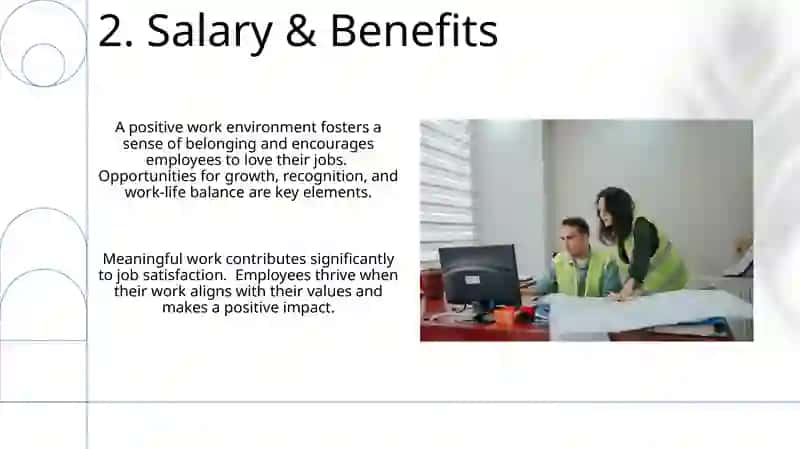 2. Salary & Benefits

A positive work environment fosters a sense of belonging and encourages employees to love their jobs. Opportunities for growth, recognition, and work-life balance are key elements.

Meaningful work contributes significantly to job satisfaction. Employees thrive when their work aligns with their values and makes a positive impact.